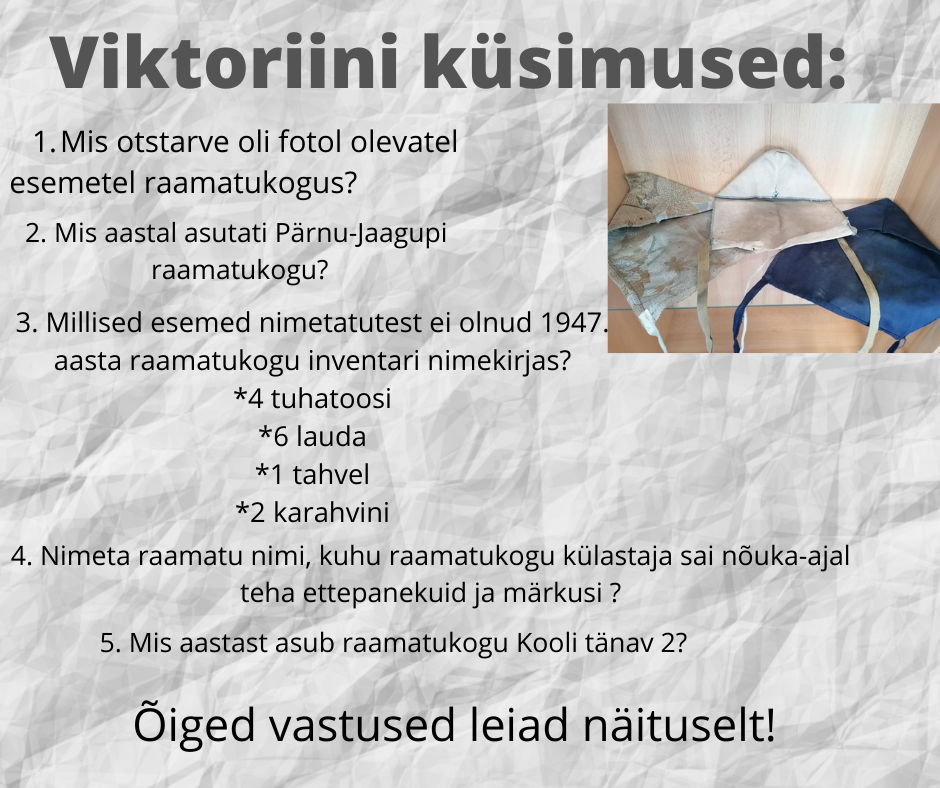 Viktoriini küsimused:

1. Mis otstarve oli fotol olevatel esemetel raamatukogus?

2. Mis aastal asutati Pärnu-Jaagupi raamatukogu?

3. Millised esemed nimetatutest ei olnud 1947. aasta raamatukogu inventari nimekirjas?
*4 tuhatoosi
*6 lauda
*1 tahvel
*2 karahvini

4. Nimeta raamatu nimi, kuhu raamatukogu külastaja sai nõuka-ajal teha ettepanekuid ja märkusi ?

5. Mis aastast asub raamatukogu Kooli tänav 2?

Õiged vastused leiad näituselt!